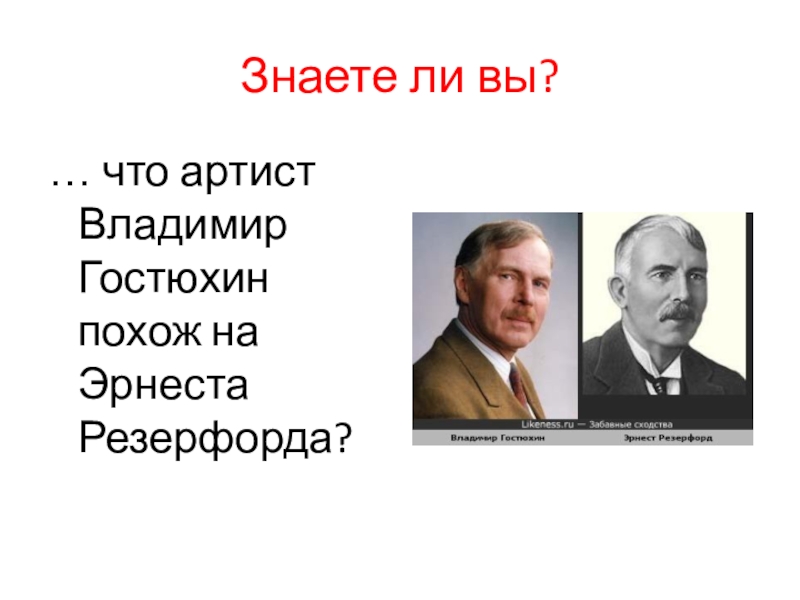 Знаете ли вы?

… что артист Владимир Гостюхин похож на Эрнеста Резерфорда?

Likeness.ru — Забавные сходства

Владимир Гостюхин

Эрнест Резерфорд